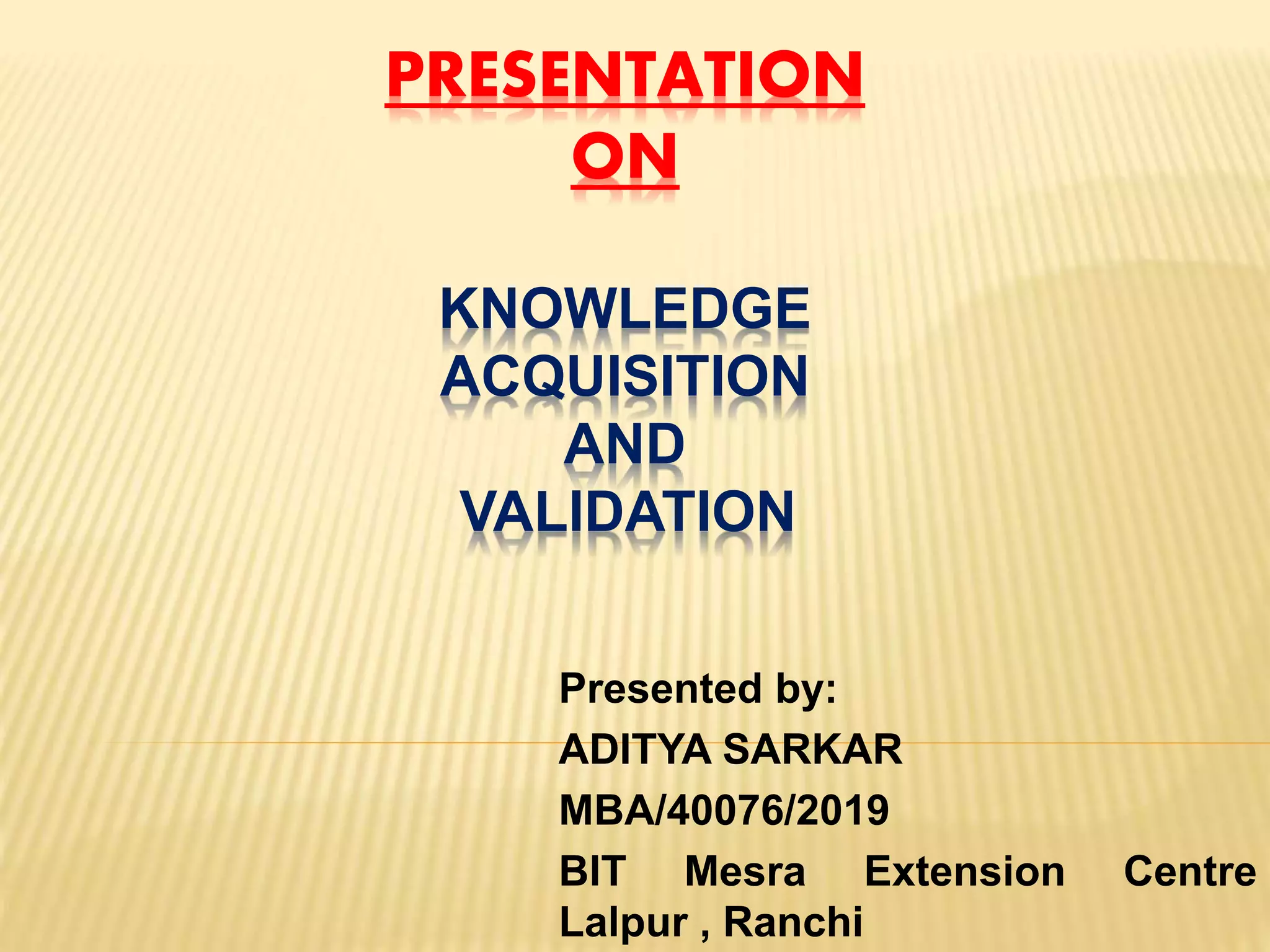 PRESENTATION ON

KNOWLEDGE ACQUISITION AND VALIDATION

Presented by:
ADITYA SARKAR
MBA/40076/2019
BIT Mesra Extension Centre Lalpur , Ranchi